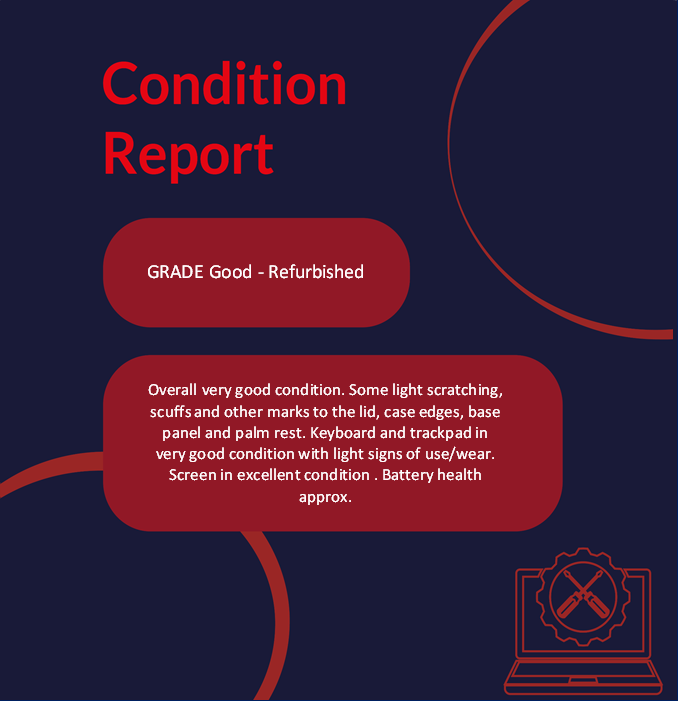 Condition Report

GRADE Good - Refurbished

Overall very good condition. Some light scratching, scuffs and other marks to the lid, case edges, base panel and palm rest. Keyboard and trackpad in very good condition with light signs of use/wear. Screen in excellent condition . Battery health approx.